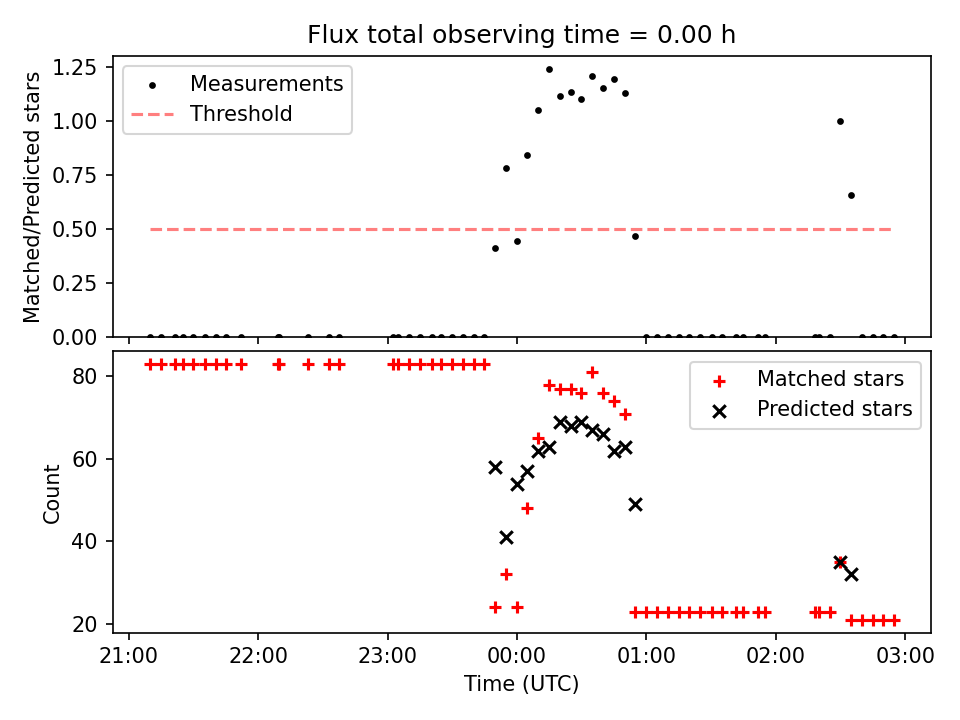 Flux total observing time = 0.00 h

Measurements
Threshold

Matched/Predicted stars

1.25
1.00
0.75
0.50
0.25
0.00

Matched stars
Predicted stars

Count

80
60
40
20

21:00
22:00
23:00
00:00
01:00
02:00
03:00

Time (UTC)